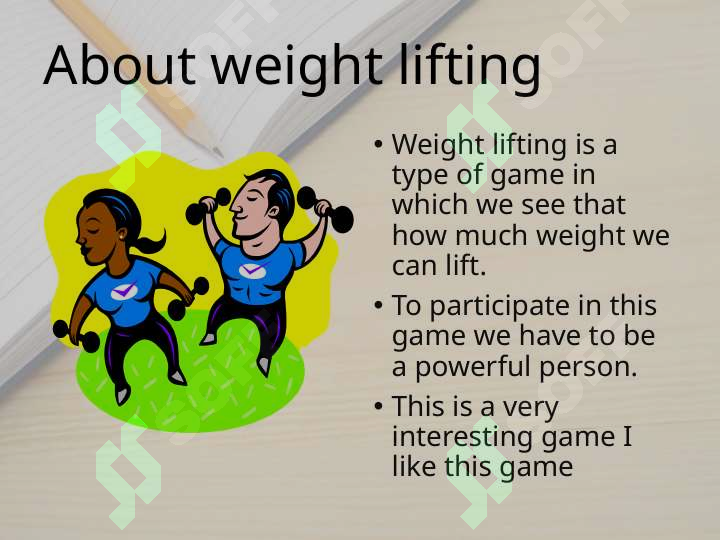 About weight lifting

• Weight lifting is a type of game in which we see that how much weight we can lift.

• To participate in this game we have to be a powerful person.

• This is a very interesting game I like this game